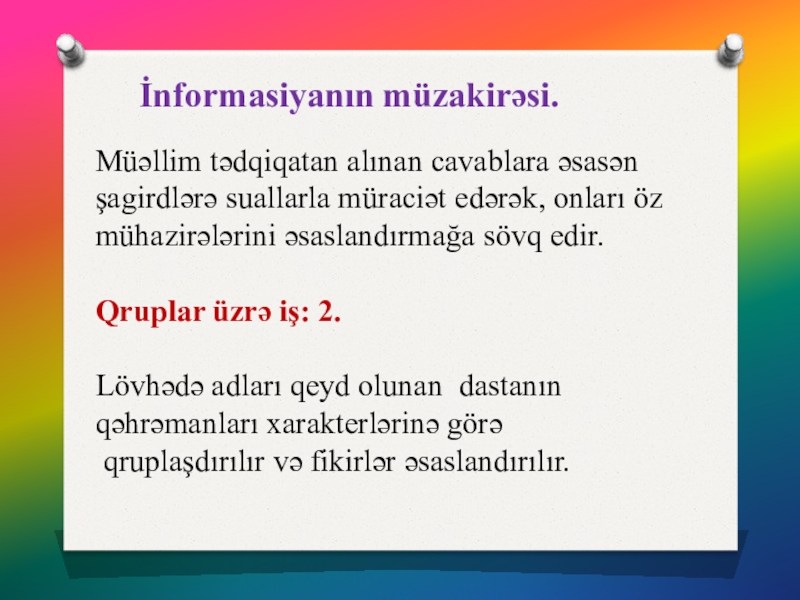 İnformasiyanın müzakirəsi.

Müəllim tədqiqatan alınan cavablara əsasən şagirdlərə suallarla müraciət edərək, onları öz mühazirələrini əsaslandırmağa sövq edir.

Qruplar üzrə iş: 2.

Lövhədə adları qeyd olunan dastanın qəhrəmanları xarakterlərinə görə qruplaşdırılır və fikirlər əsaslandırılır.